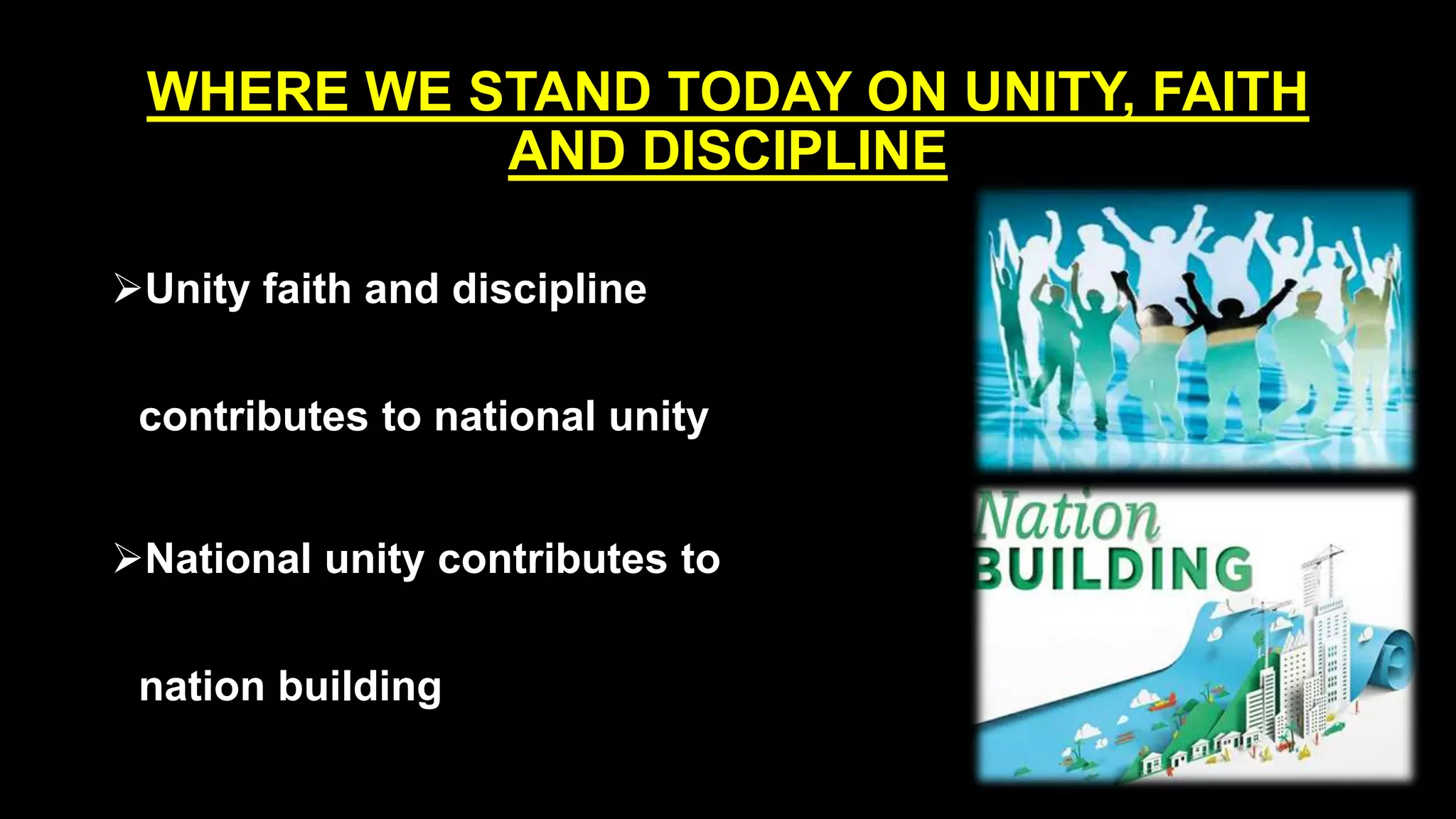 WHERE WE STAND TODAY ON UNITY, FAITH AND DISCIPLINE

➢Unity faith and discipline contributes to national unity

➢National unity contributes to nation building

Nation BUILDING